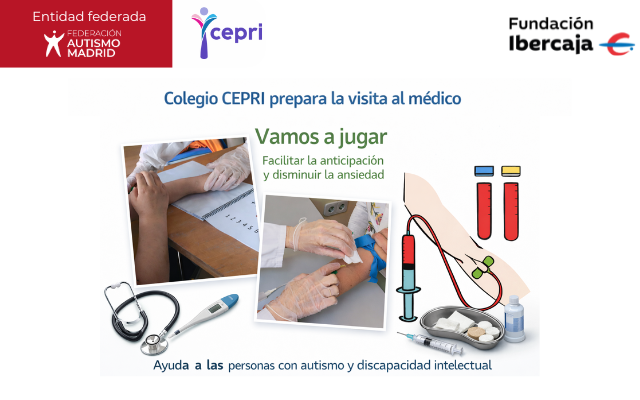 Entidad federada
FEDERACIÓN AUTISMO MADRID

cepri

Fundación Ibercaja

Colegio CEPRI prepara la visita al médico

Vamos a jugar

Facilitar la anticipación y disminuir la ansiedad

1 2 3 4 5 6

Ayuda a las personas con autismo y discapacidad intelectual